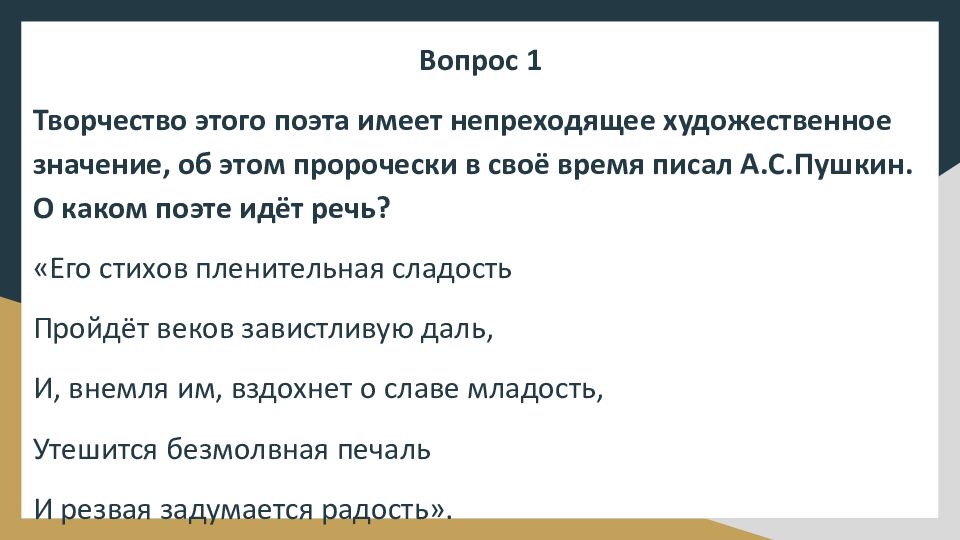 Вопрос 1

Творчество этого поэта имеет непреходящее художественное значение, об этом пророчески в своё время писал А.С.Пушкин. О каком поэте идёт речь?

«Его стихов пленительная сладость

Пройдёт веков завистливую даль,

И, внемля им, вздохнет о славе младость,

Утешится безмолвная печаль

И резвая задумается радость».